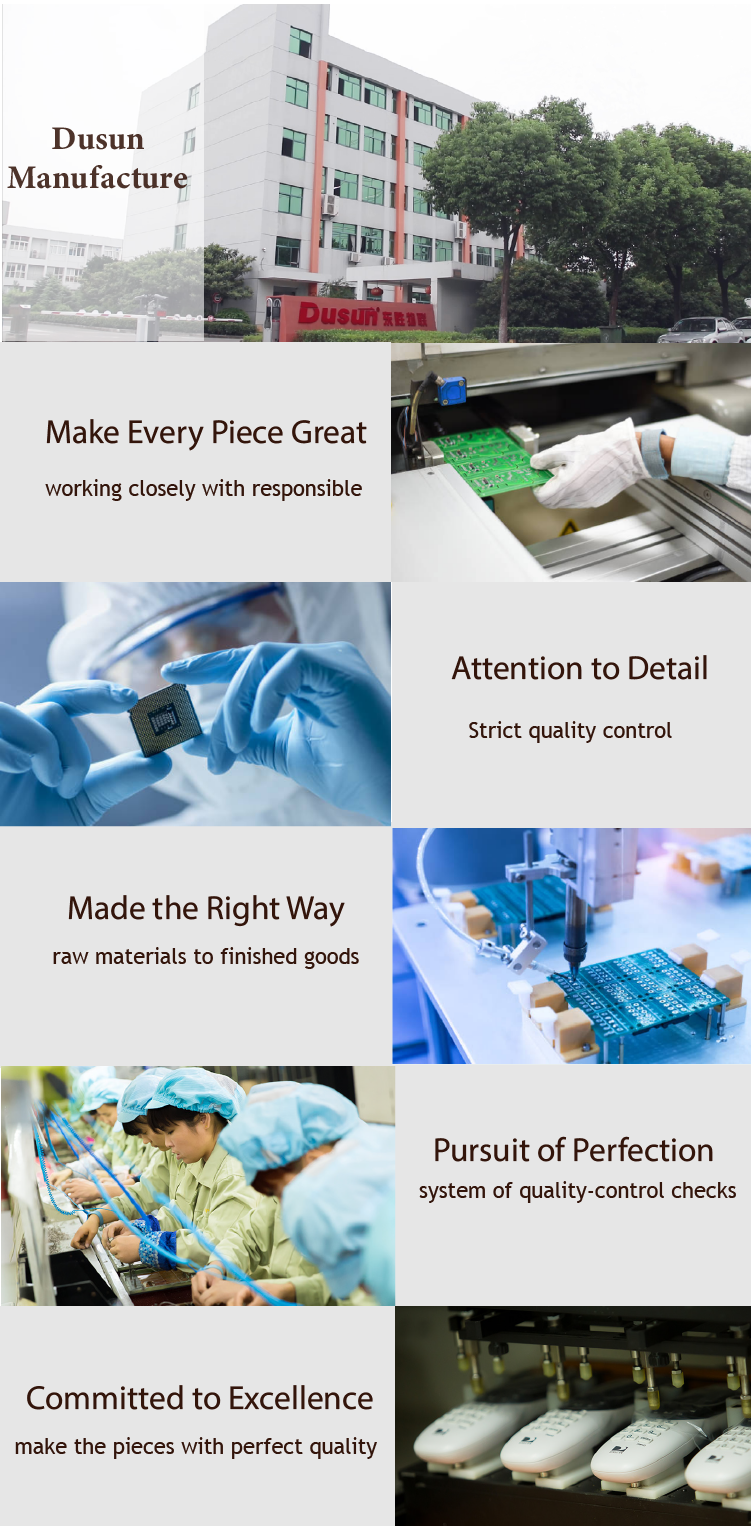 Dusun Manufacture

Dusun 东胜物联

Make Every Piece Great

working closely with responsible

Attention to Detail

Strict quality control

Made the Right Way

raw materials to finished goods

Pursuit of Perfection

system of quality-control checks

Committed to Excellence

make the pieces with perfect quality